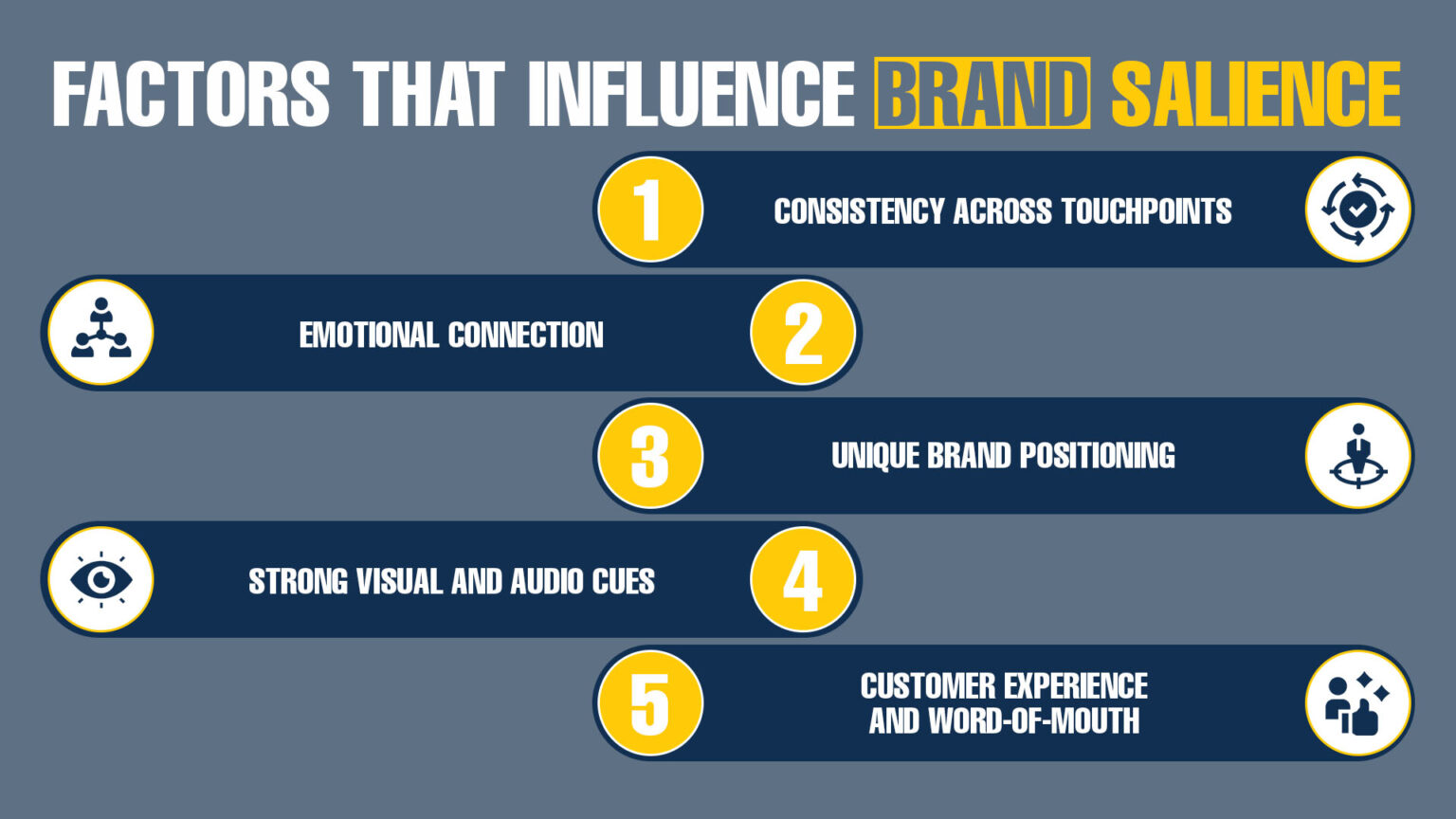 FACTORS THAT INFLUENCE BRAND SALIENCE

1 CONSISTENCY ACROSS TOUCHPOINTS

EMOTIONAL CONNECTION 2

3 UNIQUE BRAND POSITIONING

STRONG VISUAL AND AUDIO CUES 4

5 CUSTOMER EXPERIENCE AND WORD-OF-MOUTH